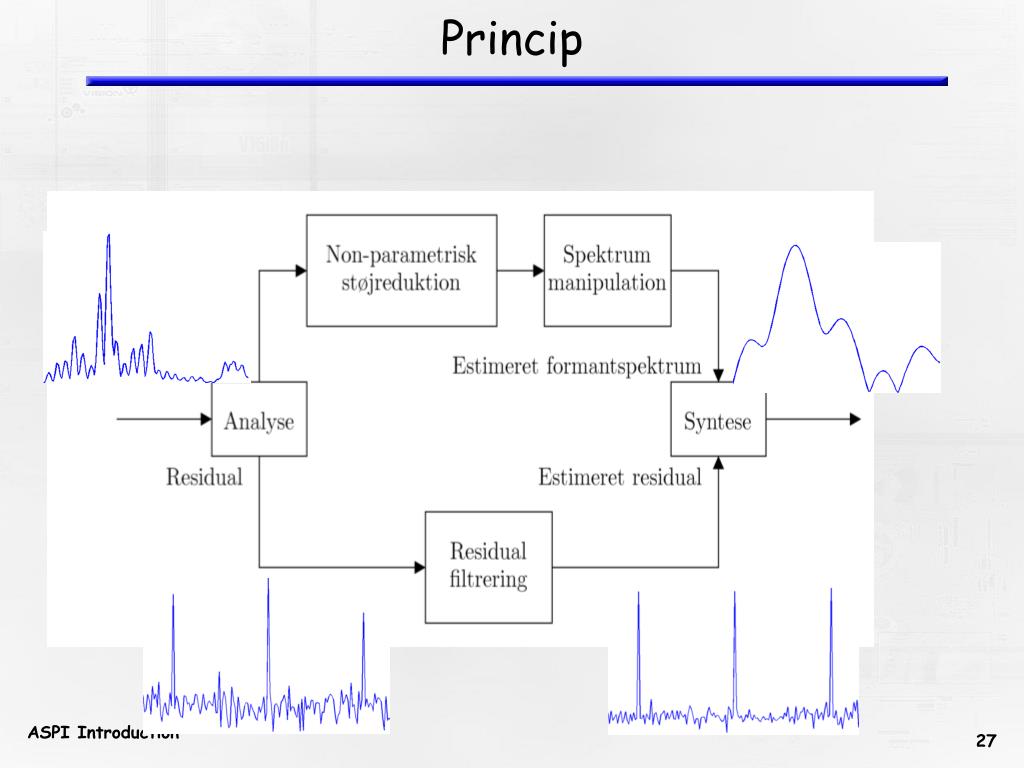 Princip

Non-parametrisk støjreduktion

Spektrum manipulation

Estimeret formantspektrum

Analyse

Syntese

Residual

Estimeret residual

Residual filtrering

ASPI Introduction

27